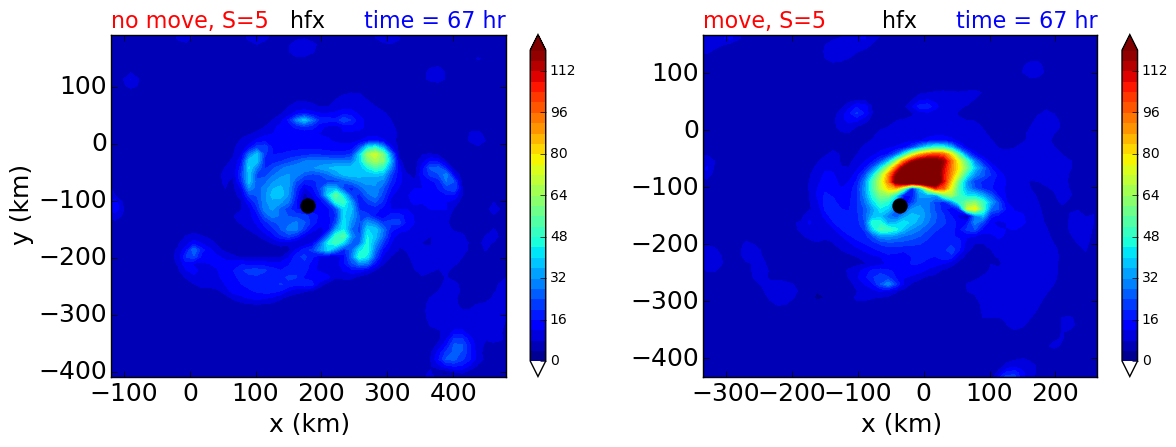 no move, S=5 hfx time = 67 hr

100
0
−100
−200
−300
−400
y (km)
−100 0 100 200 300 400
x (km)

112
96
80
64
48
32
16
0

move, S=5 hfx time = 67 hr

100
0
−100
−200
−300
−400
−300 −200 −100 0 100 200
x (km)

112
96
80
64
48
32
16
0